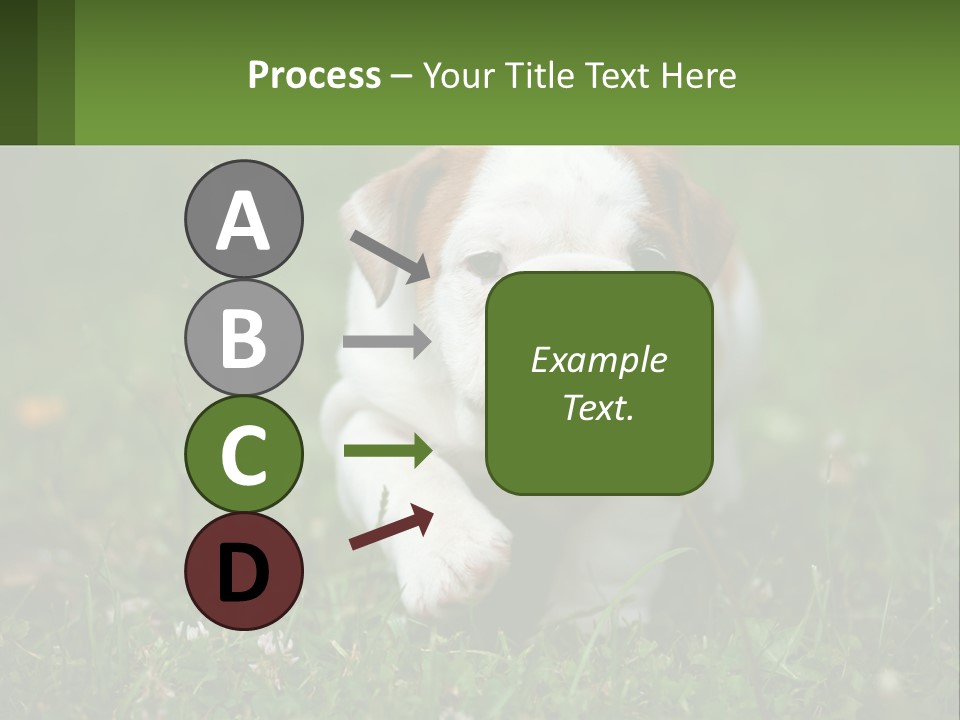 Process – Your Title Text Here

A

B

C

D

Example Text.